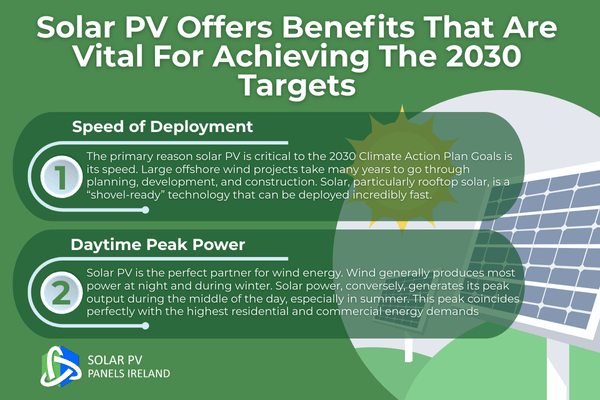 Solar PV Offers Benefits That Are Vital For Achieving The 2030 Targets

Speed of Deployment

1

The primary reason solar PV is critical to the 2030 Climate Action Plan Goals is its speed. Large offshore wind projects take many years to go through planning, development, and construction. Solar, particularly rooftop solar, is a "shovel-ready" technology that can be deployed incredibly fast.

Daytime Peak Power

2

Solar PV is the perfect partner for wind energy. Wind generally produces most power at night and during winter. Solar power, conversely, generates its peak output during the middle of the day, especially in summer. This peak coincides perfectly with the highest residential and commercial energy demands

SOLAR PV
PANELS IRELAND